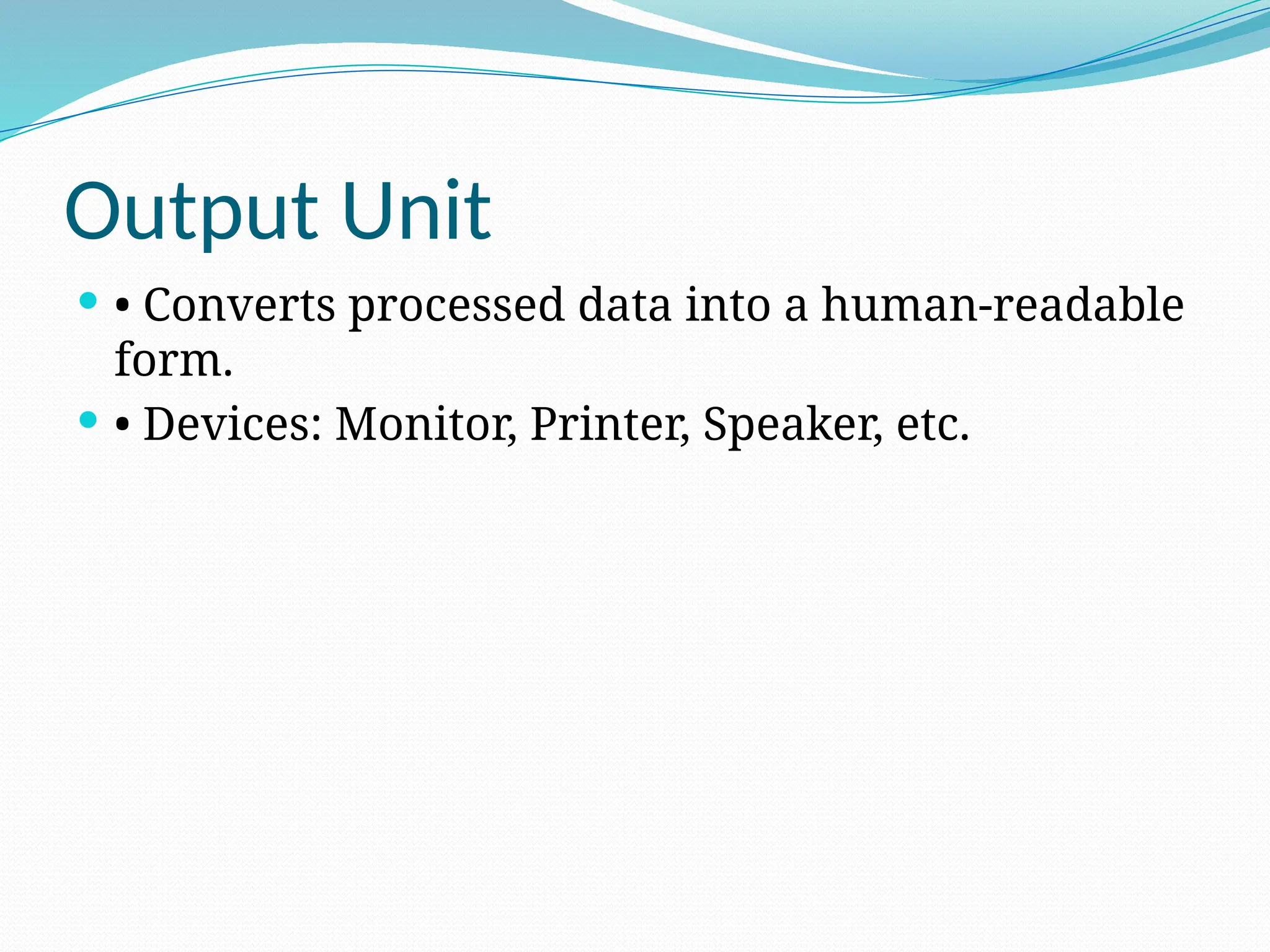 Output Unit

• Converts processed data into a human-readable form.

• Devices: Monitor, Printer, Speaker, etc.